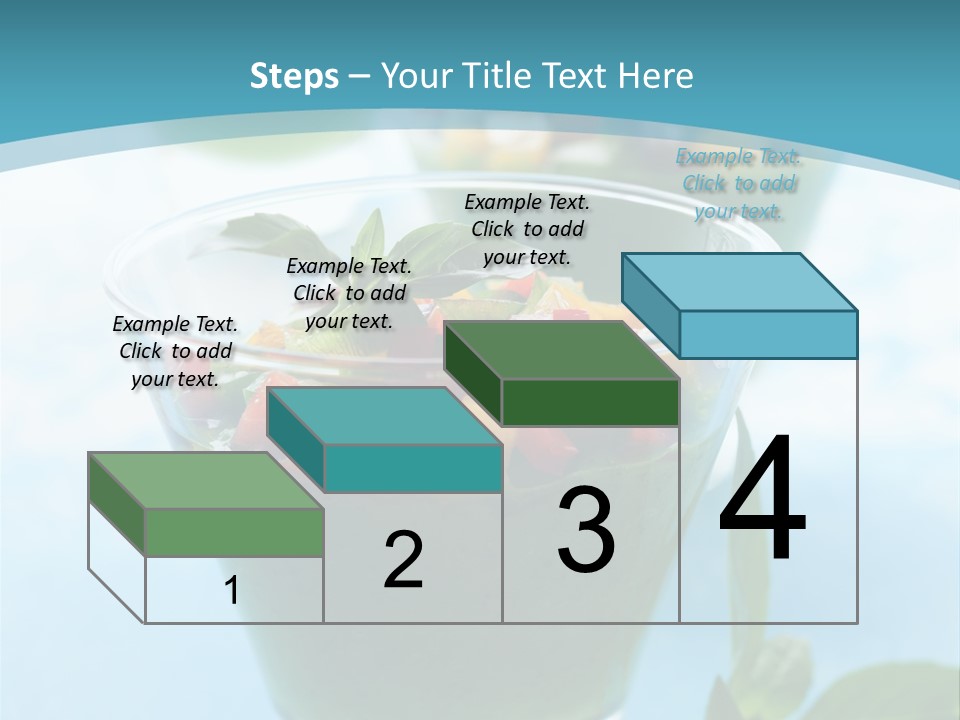 Steps – Your Title Text Here

Example Text. Click to add your text.

Example Text. Click to add your text.

Example Text. Click to add your text.

Example Text. Click to add your text.

1

2

3

4